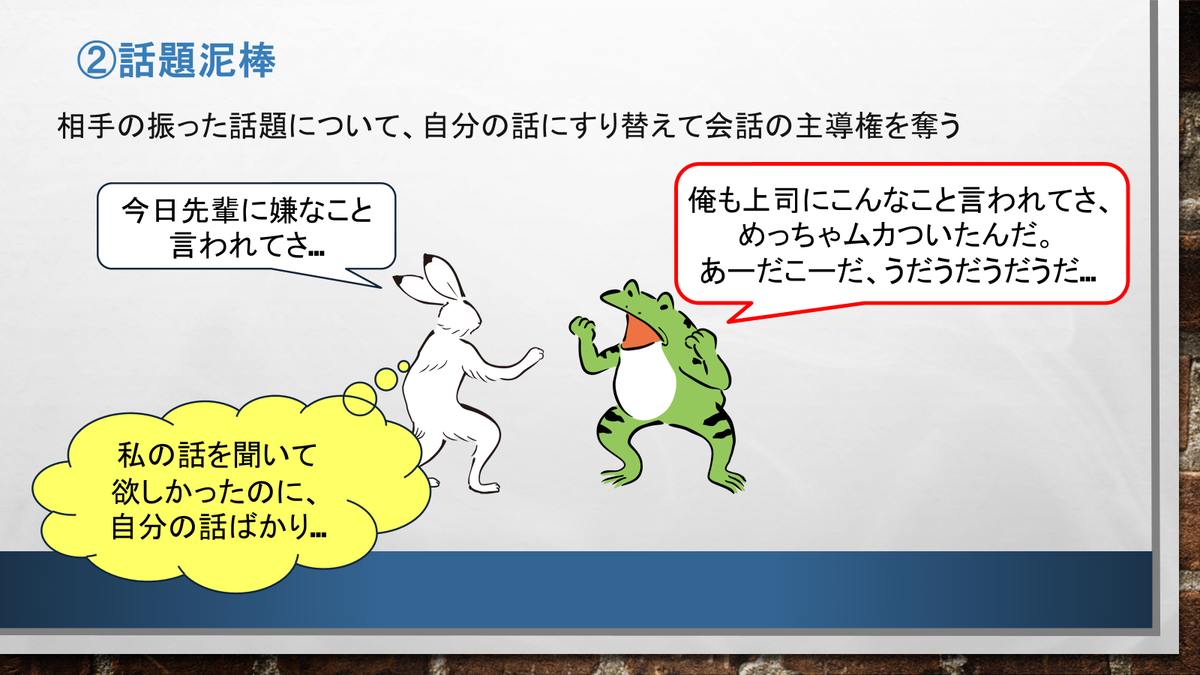 ②話題泥棒

相手の振った話題について、自分の話にすり替えて会話の主導権を奪う

今日先輩に嫌なこと言われてさ…

俺も上司にこんなこと言われてさ、めっちゃムカついたんだ。あーだこーだ、うだうだうだうだ…

私の話を聞いて欲しかったのに、自分の話ばかり…